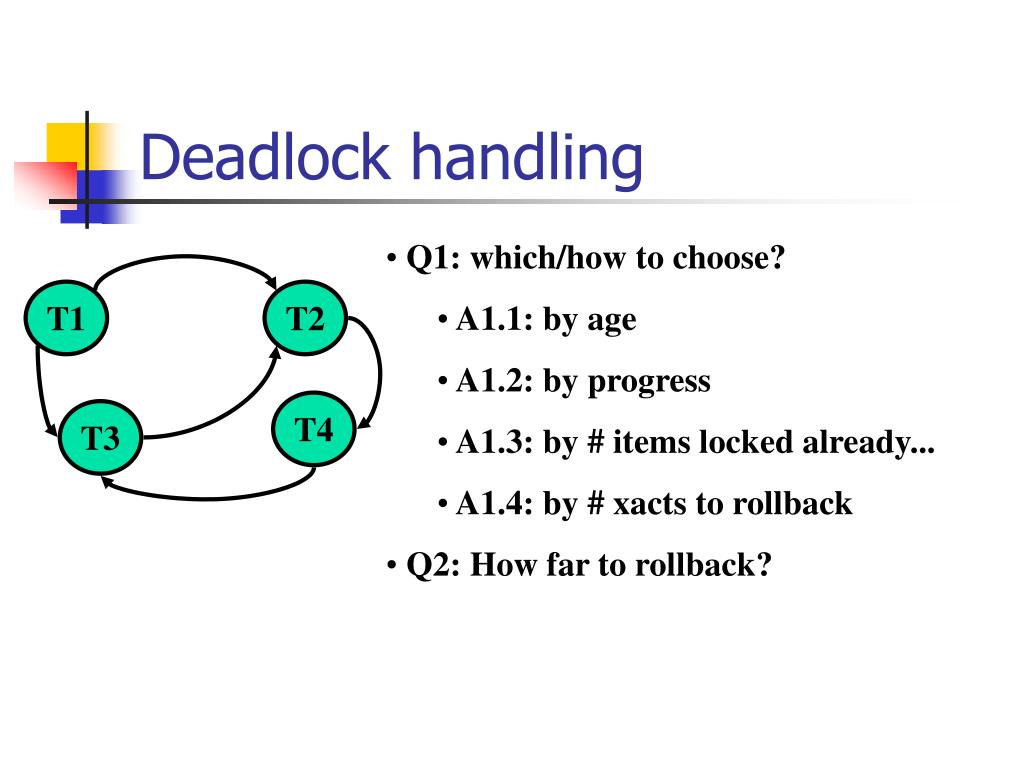 Deadlock handling

T1
T2
T3
T4

• Q1: which/how to choose?
• A1.1: by age
• A1.2: by progress
• A1.3: by # items locked already...
• A1.4: by # xacts to rollback
• Q2: How far to rollback?